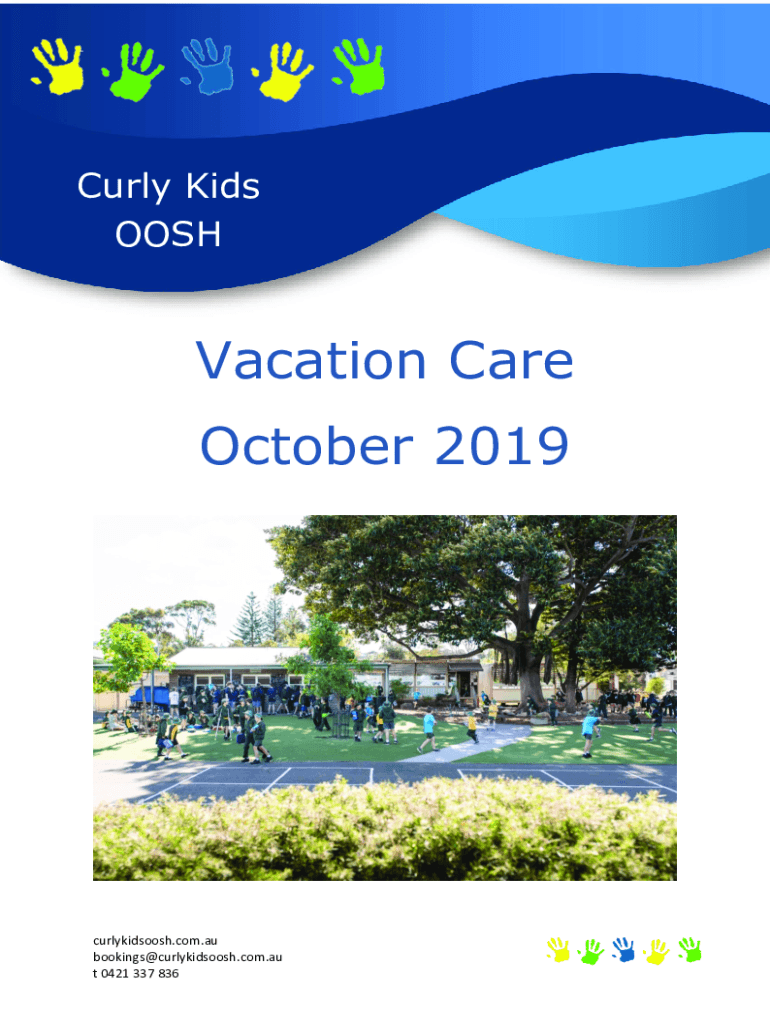 Curly Kids
OOSH

Vacation Care
October 2019

curlykidsoosh.com.au
bookings@curlykidsoosh.com.au
t 0421 337 836